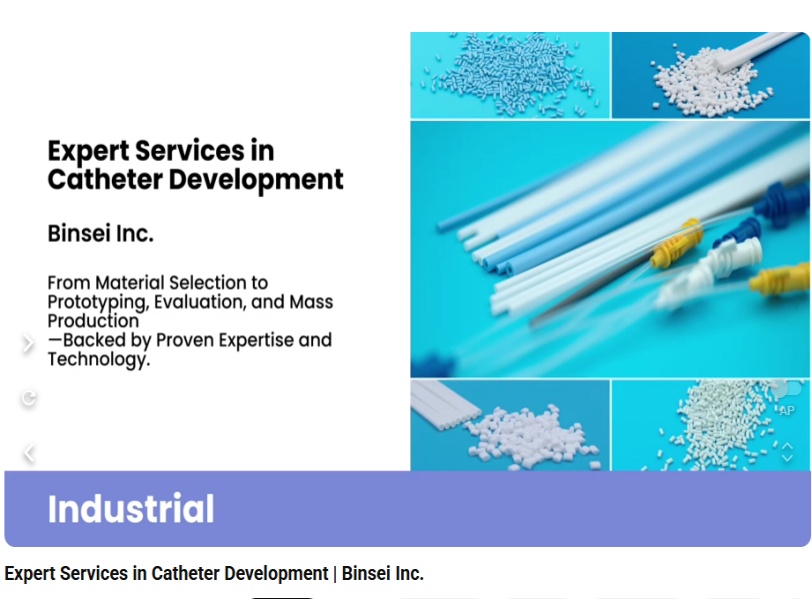 Expert Services in Catheter Development

Binsei Inc.

From Material Selection to Prototyping, Evaluation, and Mass Production
—Backed by Proven Expertise and Technology.

AP

Industrial

Expert Services in Catheter Development | Binsei Inc.